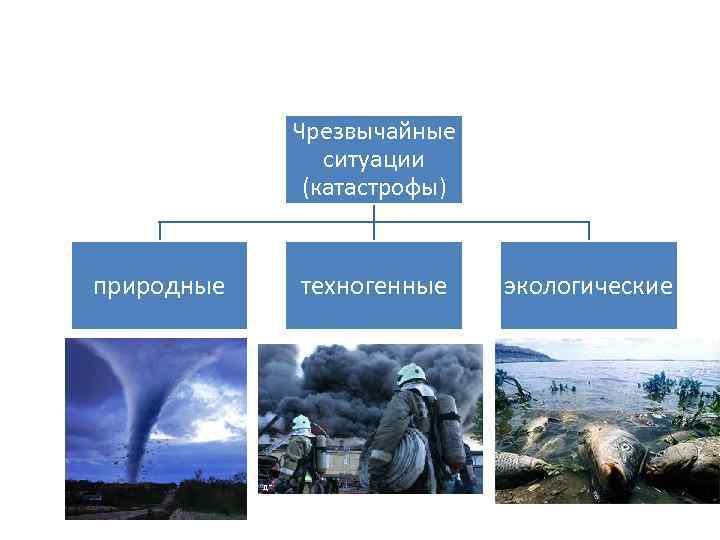 Чрезвычайные ситуации (катастрофы)

природные

техногенные

экологические